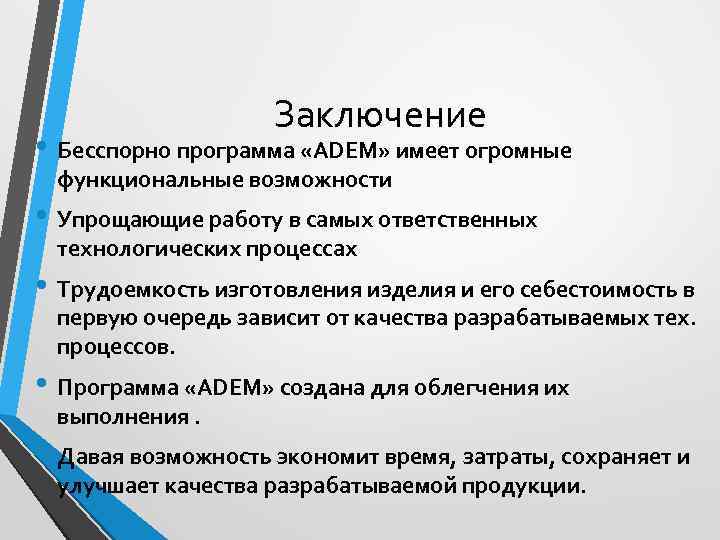 Заключение

• Бесспорно программа «ADEM» имеет огромные функциональные возможности

• Упрощающие работу в самых ответственных технологических процессах

• Трудоемкость изготовления изделия и его себестоимость в первую очередь зависит от качества разрабатываемых тех. процессов.

• Программа «ADEM» создана для облегчения их выполнения .

Давая возможность экономит время, затраты, сохраняет и улучшает качества разрабатываемой продукции.